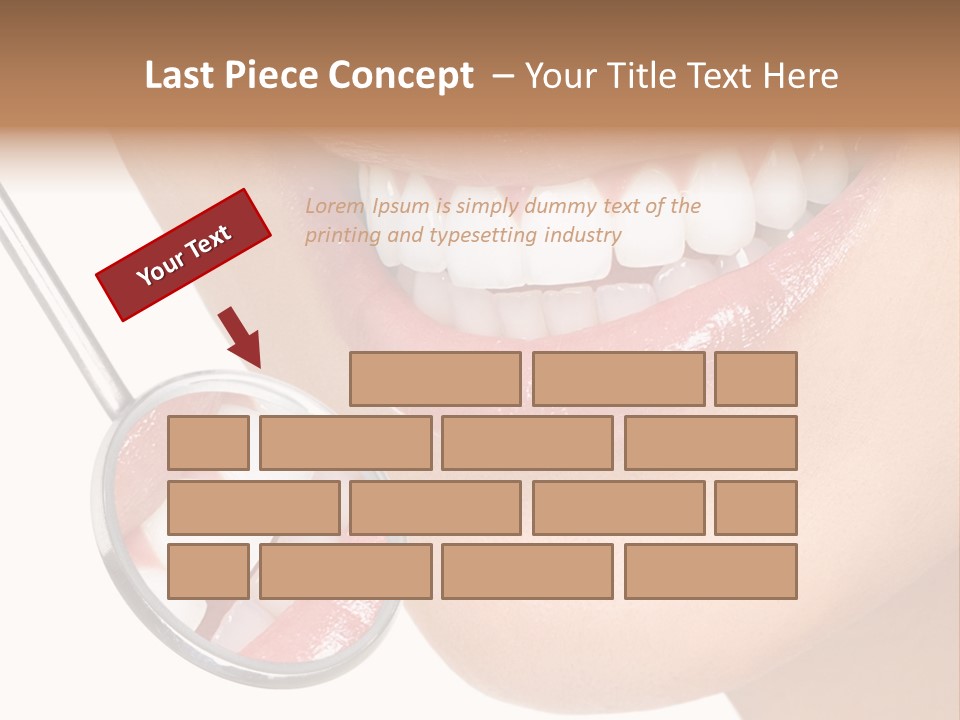 Last Piece Concept – Your Title Text Here

Your Text

Lorem Ipsum is simply dummy text of the printing and typesetting industry